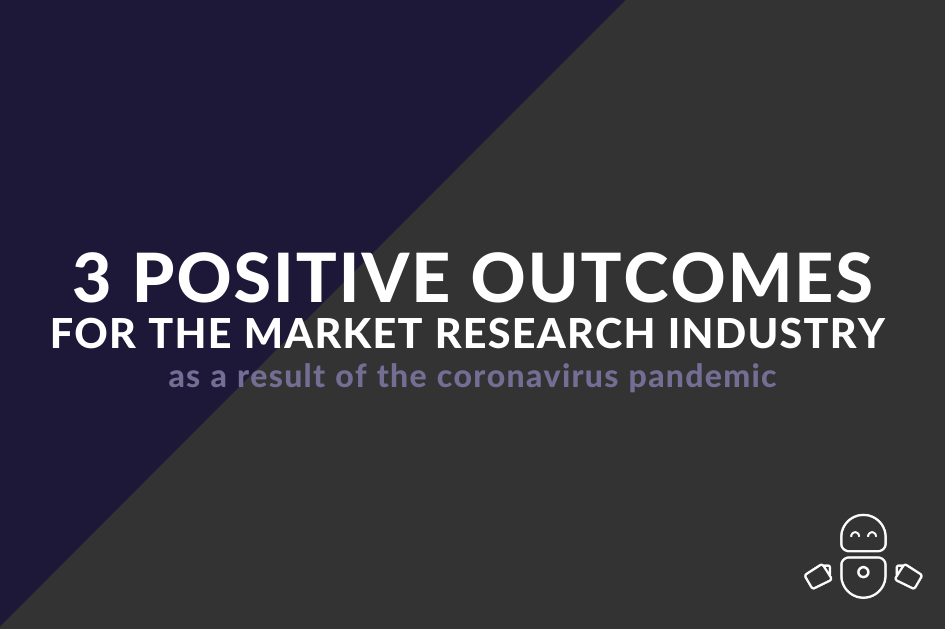 3 POSITIVE OUTCOMES
FOR THE MARKET RESEARCH INDUSTRY
as a result of the coronavirus pandemic